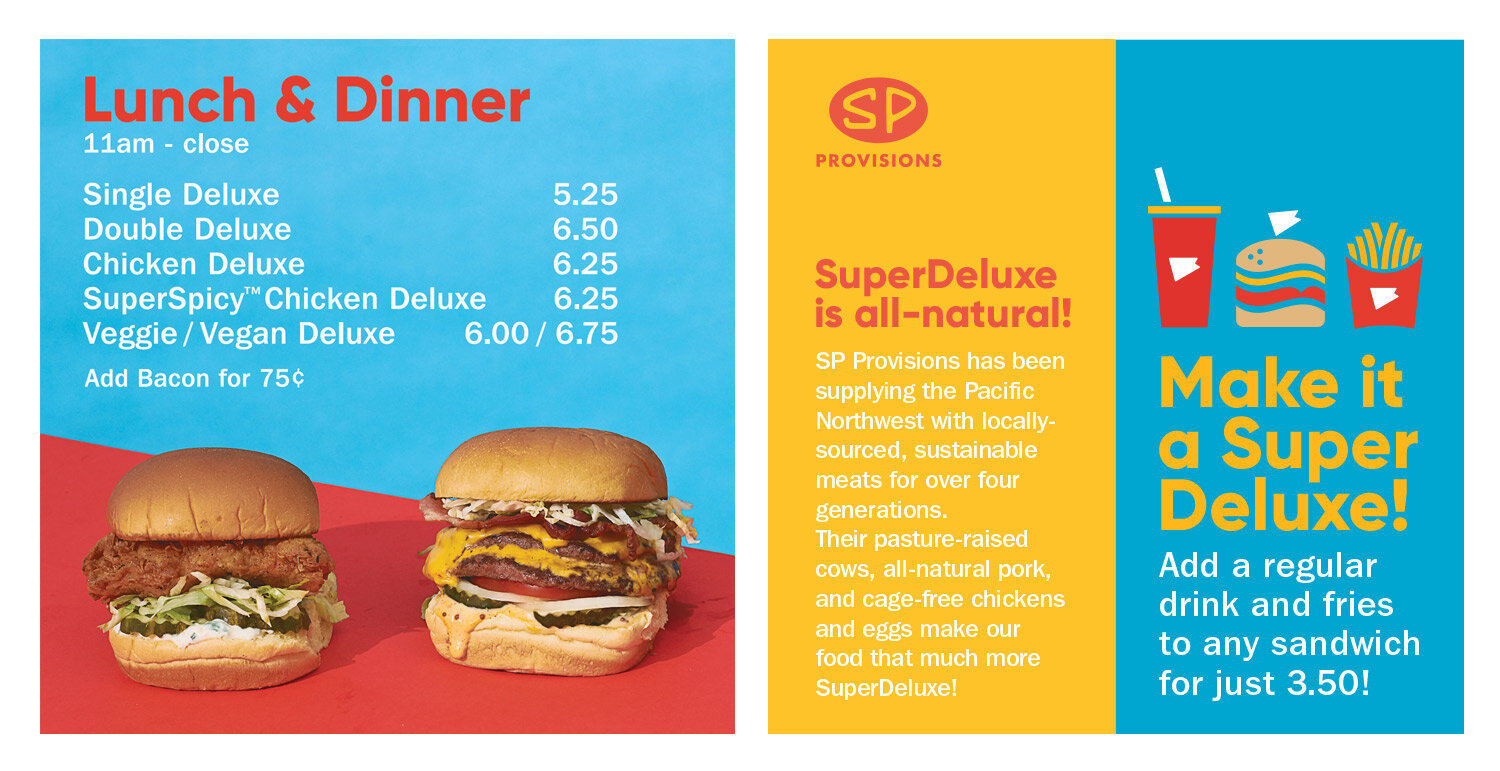 Lunch & Dinner
11am - close

| | |
|---|---|
| Single Deluxe | 5.25 |
| Double Deluxe | 6.50 |
| Chicken Deluxe | 6.25 |
| SuperSpicy™ Chicken Deluxe | 6.25 |
| Veggie / Vegan Deluxe | 6.00 / 6.75 |

Add Bacon for 75¢

SP
PROVISIONS

SuperDeluxe is all-natural!

SP Provisions has been supplying the Pacific Northwest with locally-sourced, sustainable meats for over four generations.
Their pasture-raised cows, all-natural pork, and cage-free chickens and eggs make our food that much more SuperDeluxe!

Make it a Super Deluxe!

Add a regular drink and fries to any sandwich for just 3.50!